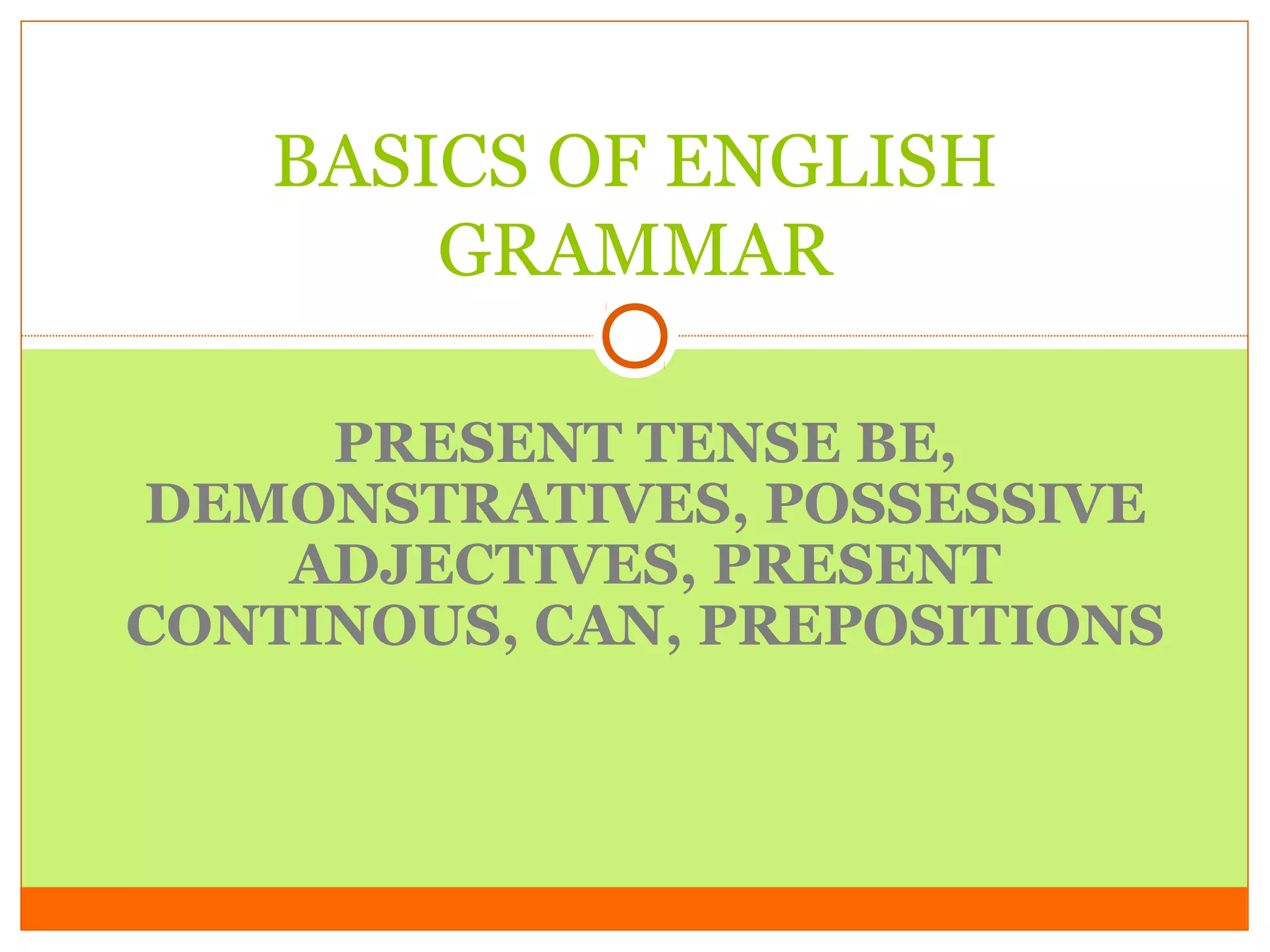 BASICS OF ENGLISH GRAMMAR

PRESENT TENSE BE, DEMONSTRATIVES, POSSESSIVE ADJECTIVES, PRESENT CONTINOUS, CAN, PREPOSITIONS